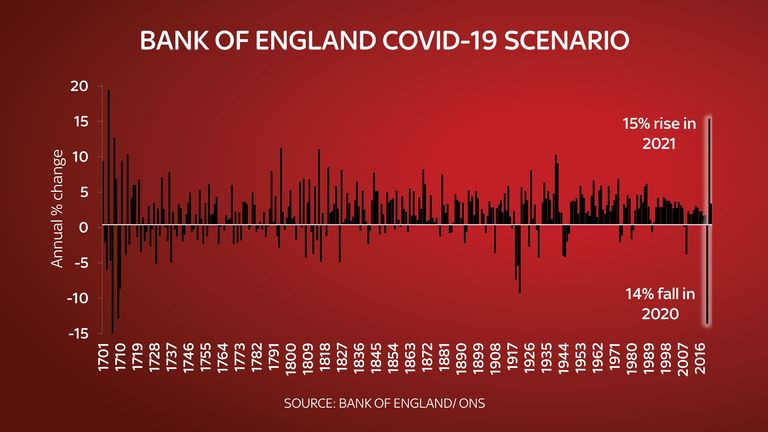 BANK OF ENGLAND COVID-19 SCENARIO

Annual % change

20
15
10
5
0
-5
-10
-15

15% rise in 2021

14% fall in 2020

1701
1710
1719
1728
1737
1746
1755
1764
1773
1782
1791
1800
1809
1818
1827
1836
1845
1854
1863
1872
1881
1890
1899
1908
1917
1926
1935
1944
1953
1962
1971
1980
1989
1998
2007
2016

SOURCE: BANK OF ENGLAND/ ONS